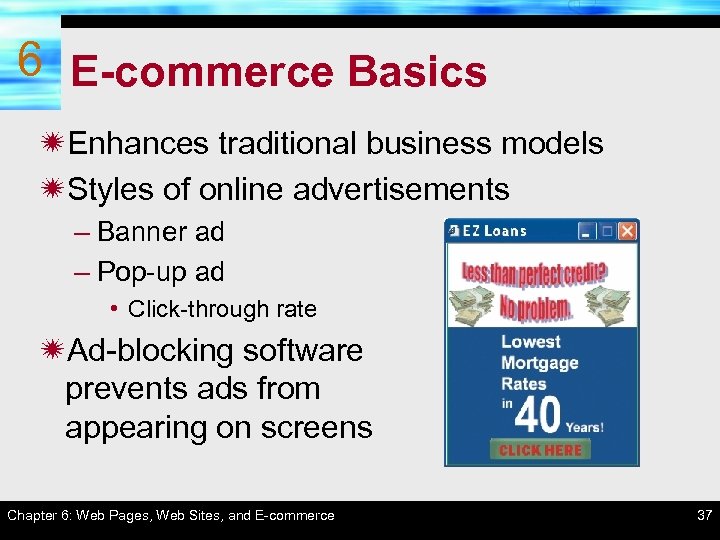 6 E-commerce Basics

Enhances traditional business models

Styles of online advertisements

– Banner ad

– Pop-up ad

• Click-through rate

Ad-blocking software prevents ads from appearing on screens

EZ Loans

Less than perfect credit? No problem.

Lowest Mortgage Rates in 40 Years!

CLICK HERE

Chapter 6: Web Pages, Web Sites, and E-commerce

37